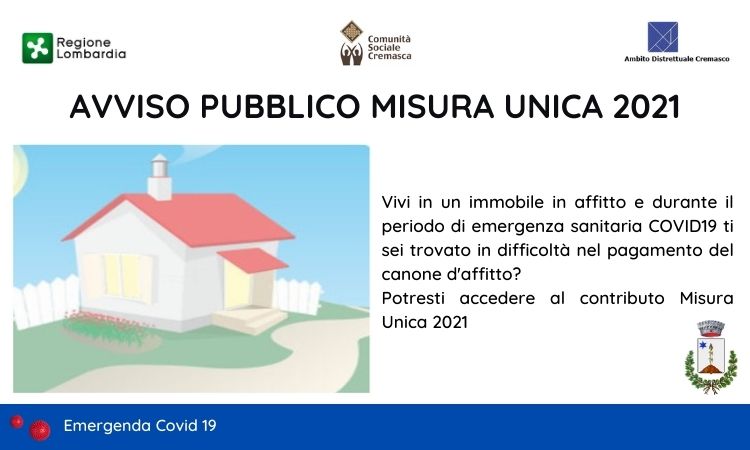 Regione Lombardia

Comunità Sociale Cremasca

Ambito Distrettuale Cremasco

AVVISO PUBBLICO MISURA UNICA 2021

Vivi in un immobile in affitto e durante il periodo di emergenza sanitaria COVID19 ti sei trovato in difficoltà nel pagamento del canone d'affitto?
Potresti accedere al contributo Misura Unica 2021

Emergenda Covid 19